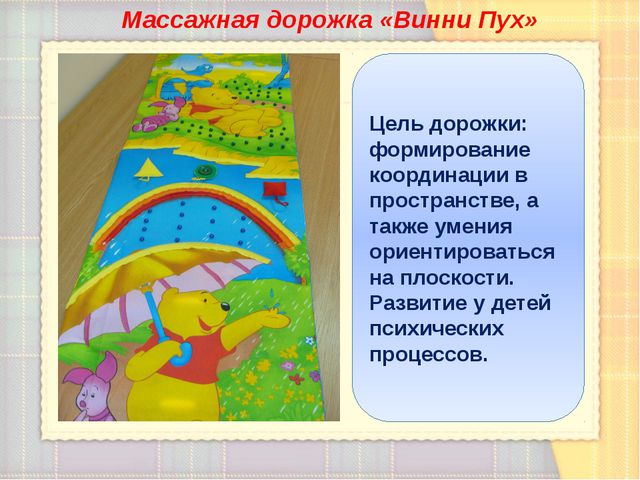 Массажная дорожка «Винни Пух»

Цель дорожки: формирование координации в пространстве, а также умения ориентироваться на плоскости. Развитие у детей психических процессов.